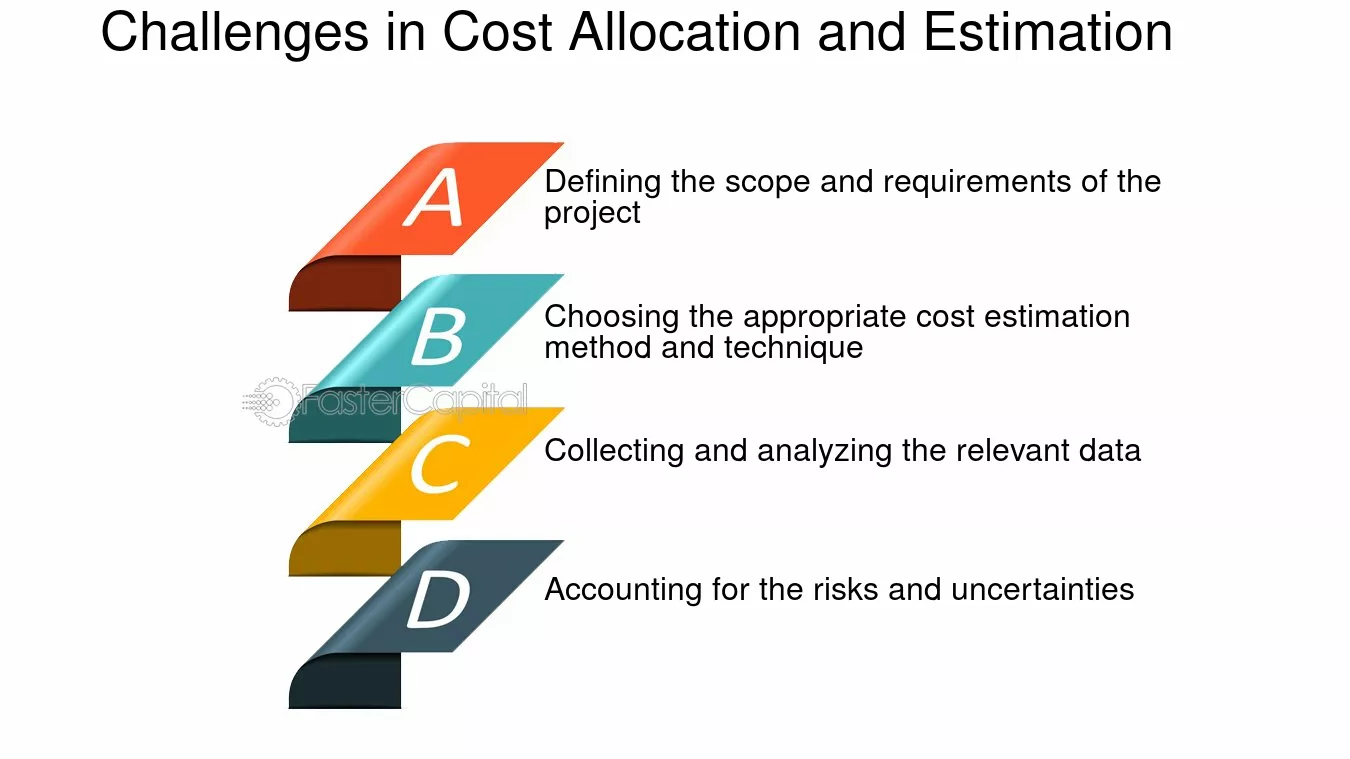 Challenges in Cost Allocation and Estimation

A
Defining the scope and requirements of the project

B
Choosing the appropriate cost estimation method and technique

C
Collecting and analyzing the relevant data

D
Accounting for the risks and uncertainties

FasterCapital